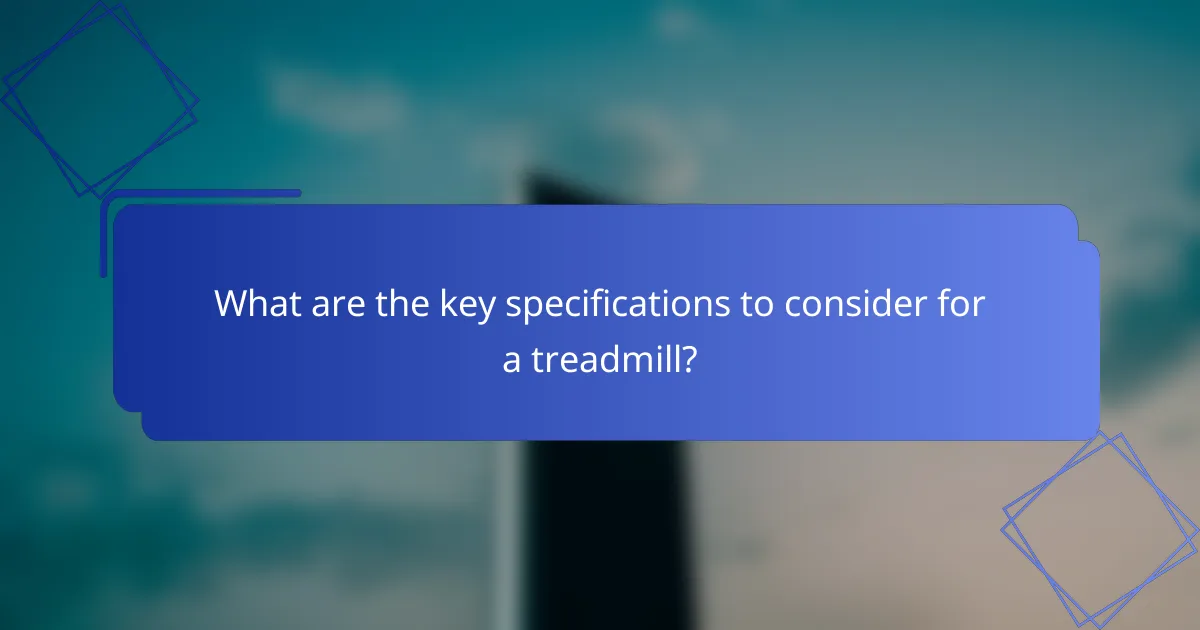 What are the key specifications to consider for a treadmill?